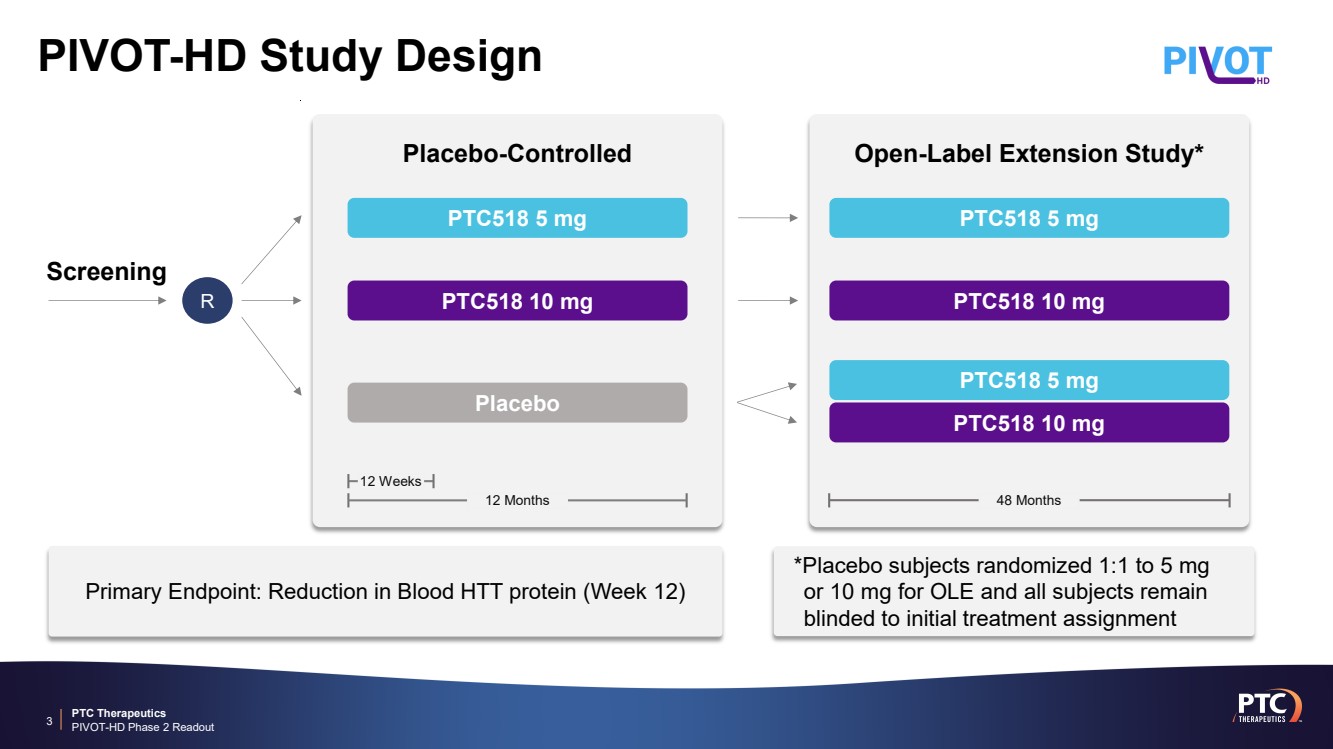 PIVOT-HD Study Design

PIVOT HD

Screening

R

Placebo-Controlled

PTC518 5 mg

PTC518 10 mg

Placebo

12 Weeks

12 Months

Open-Label Extension Study*

PTC518 5 mg

PTC518 10 mg

PTC518 5 mg

PTC518 10 mg

48 Months

Primary Endpoint: Reduction in Blood HTT protein (Week 12)

*Placebo subjects randomized 1:1 to 5 mg or 10 mg for OLE and all subjects remain blinded to initial treatment assignment

3 PTC Therapeutics
PIVOT-HD Phase 2 Readout

PTC THERAPEUTICS